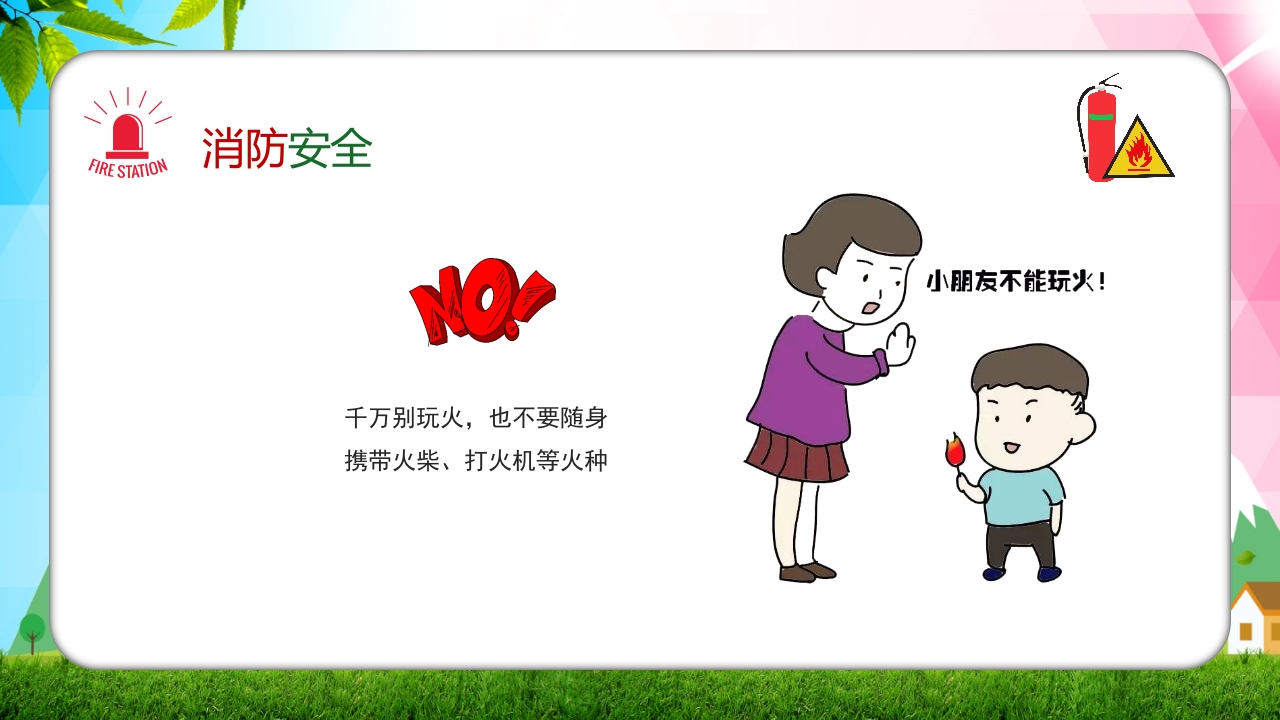 FIRE STATION

消防安全

NO!

千万别玩火，也不要随身携带火柴、打火机等火种

小朋友不能玩火！